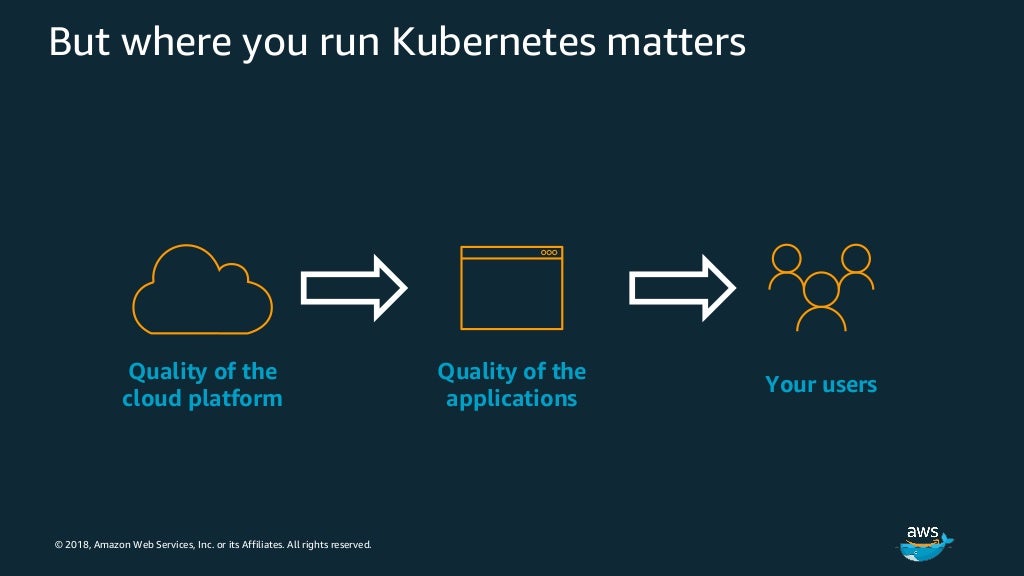 But where you run Kubernetes matters

Quality of the cloud platform

Quality of the applications

Your users

© 2018, Amazon Web Services, Inc. or its Affiliates. All rights reserved.

aws